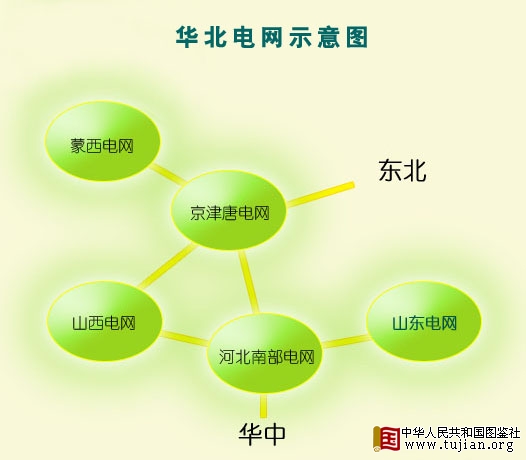 华北电网示意图

蒙西电网

东北

京津唐电网

山西电网

山东电网

河北南部电网

华中

国

中华人民共和国图鉴社
www.tujian.org